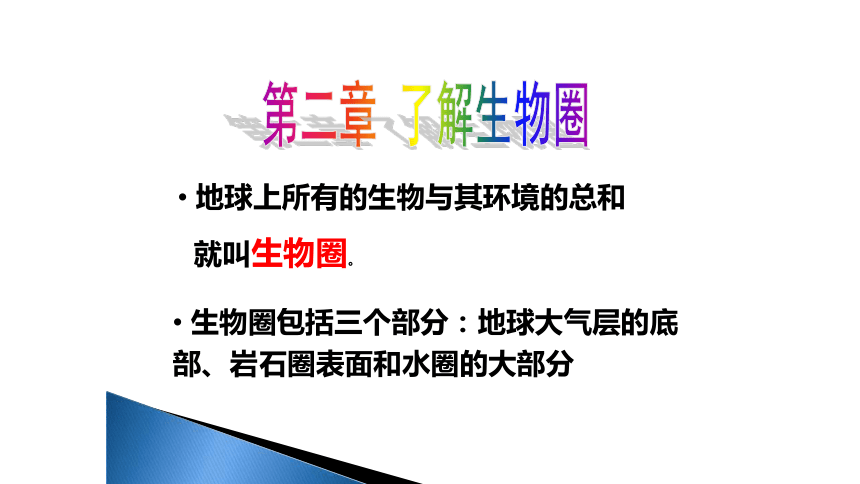 第二章 了解生物圈

• 地球上所有的生物与其环境的总和就叫生物圈。

• 生物圈包括三个部分：地球大气层的底部、岩石圈表面和水圈的大部分